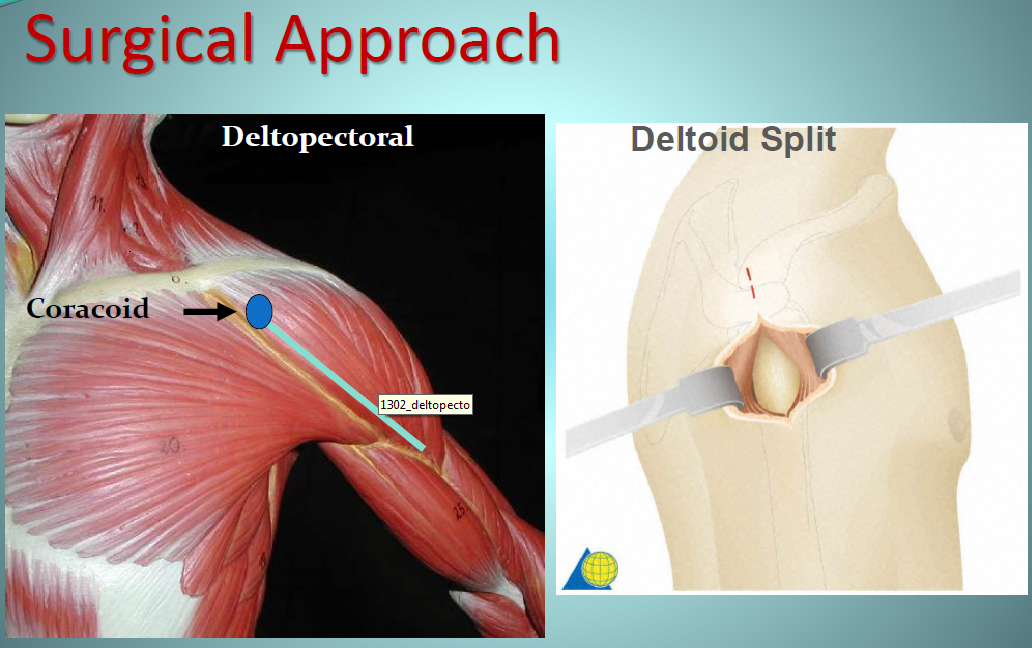 Surgical Approach

Deltopectoral

Coracoid

1302_deltopecto

Deltoid Split